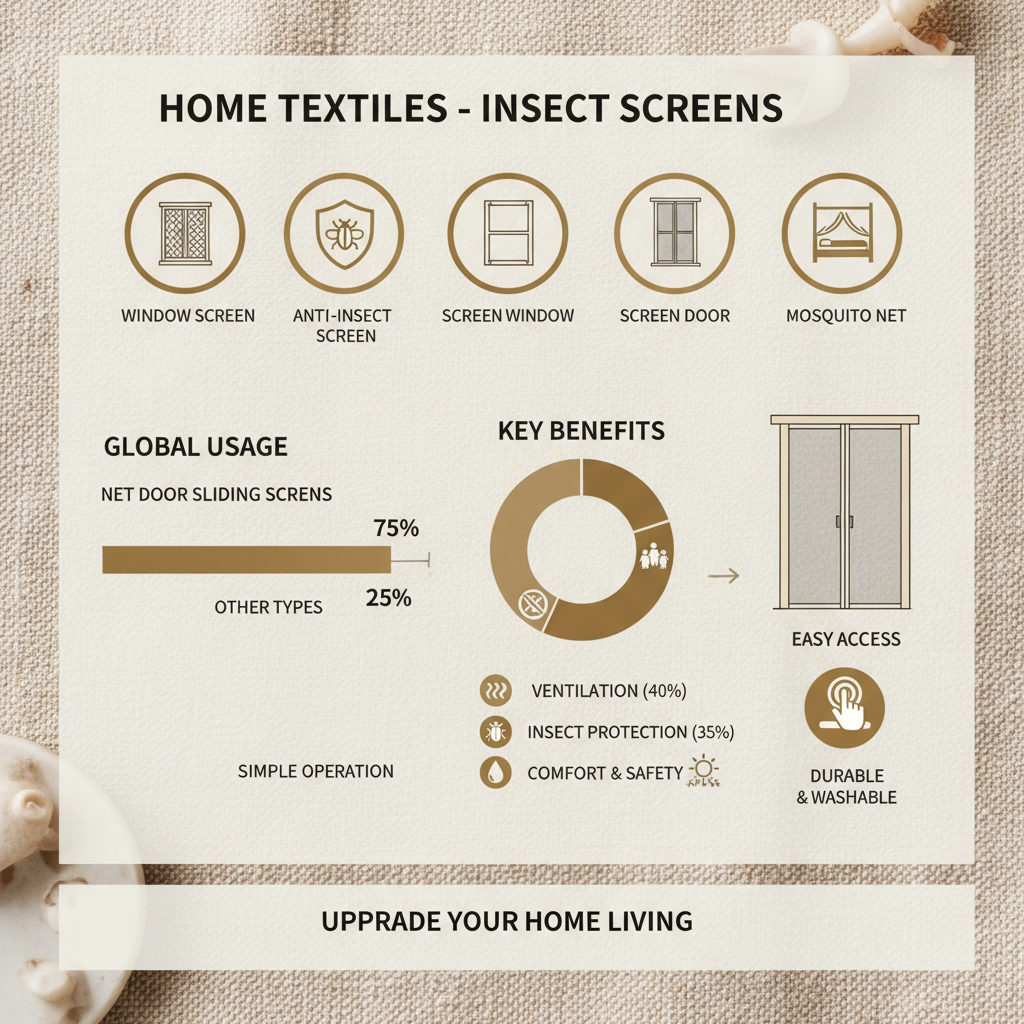 HOME TEXTILES - INSECT SCREENS

WINDOW SCREEN

ANTI-INSECT SCREEN

SCREEN WINDOW

SCREEN DOOR

MOSQUITO NET

GLOBAL USAGE

NET DOOR SLIDING SCRENS

75%

OTHER TYPES

25%

SIMPLE OPERATION

KEY BENEFITS

VENTILATION (40%)

INSECT PROTECTION (35%)

COMFORT & SAFETY

EASY ACCESS

DURABLE & WASHABLE

UPPRADE YOUR HOME LIVING